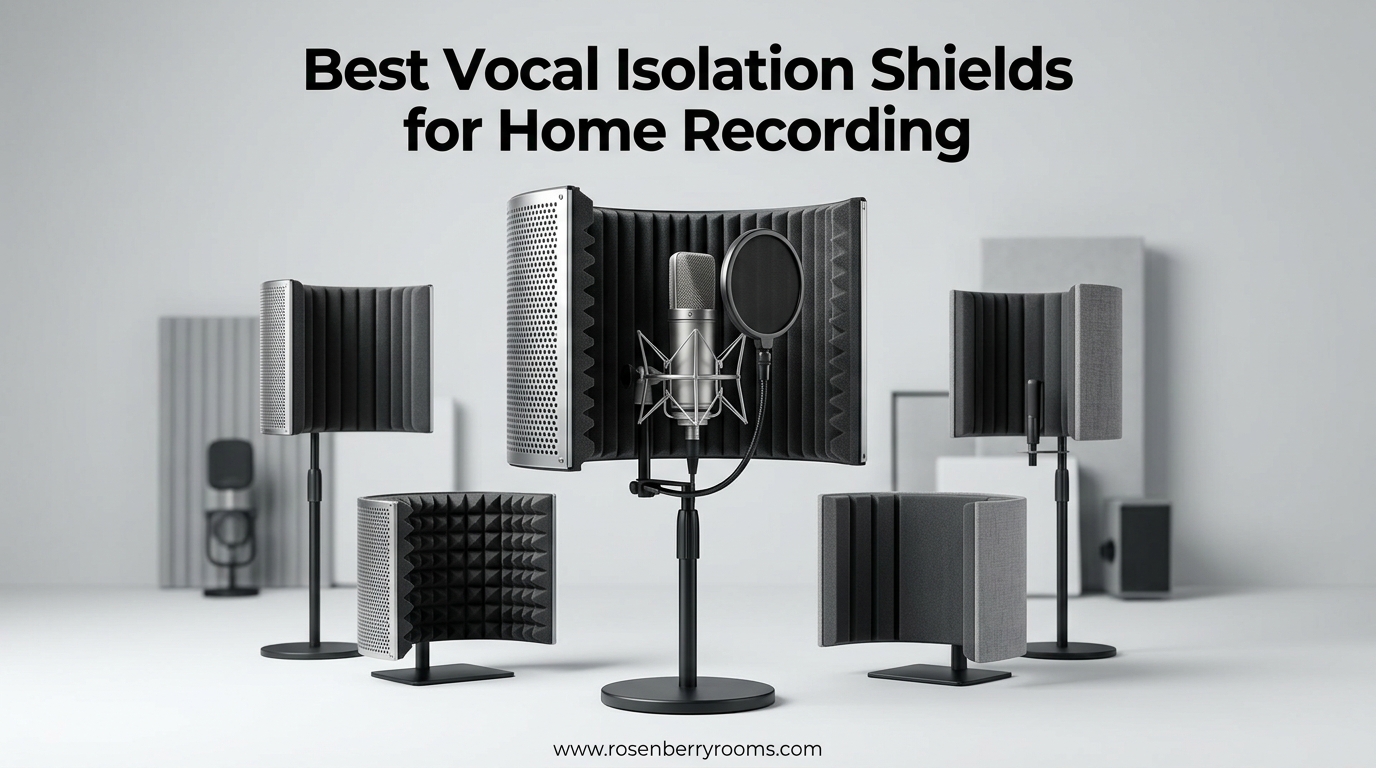 Best Vocal Isolation Shields for Home Recording

www.rosenberryrooms.com